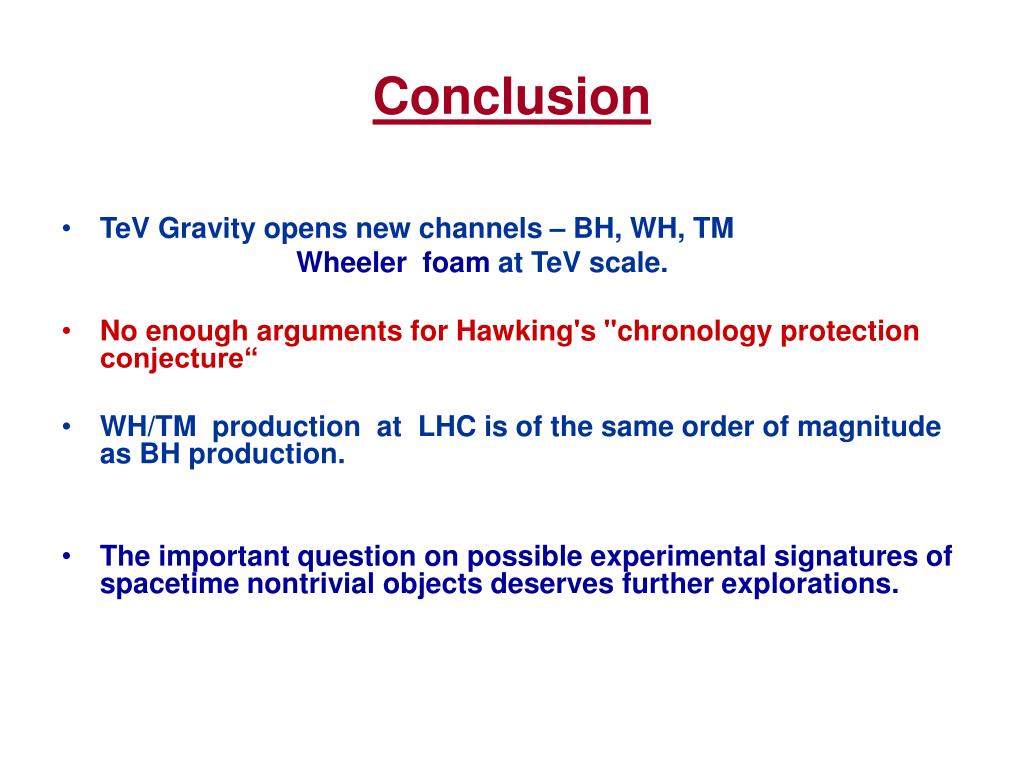 Conclusion

• TeV Gravity opens new channels – BH, WH, TM
Wheeler foam at TeV scale.

• No enough arguments for Hawking's "chronology protection conjecture“

• WH/TM production at LHC is of the same order of magnitude as BH production.

• The important question on possible experimental signatures of spacetime nontrivial objects deserves further explorations.